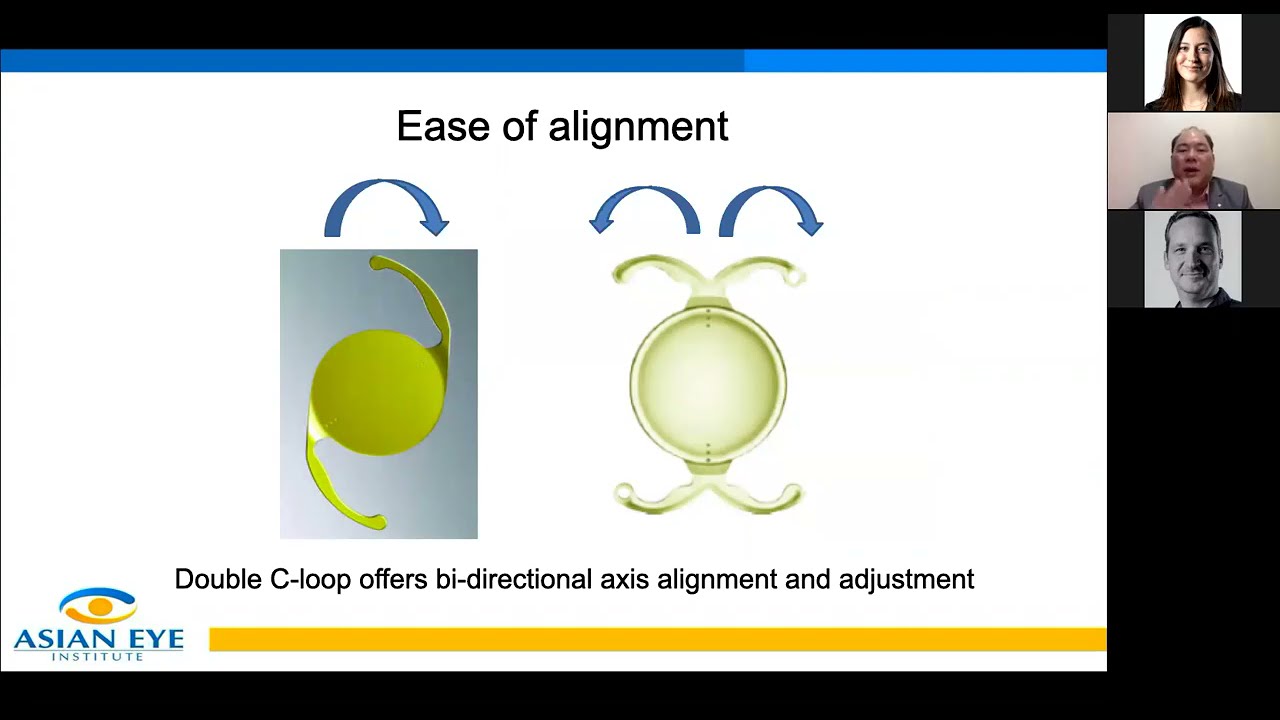 Ease of alignment

Double C-loop offers bi-directional axis alignment and adjustment

ASIAN EYE
INSTITUTE